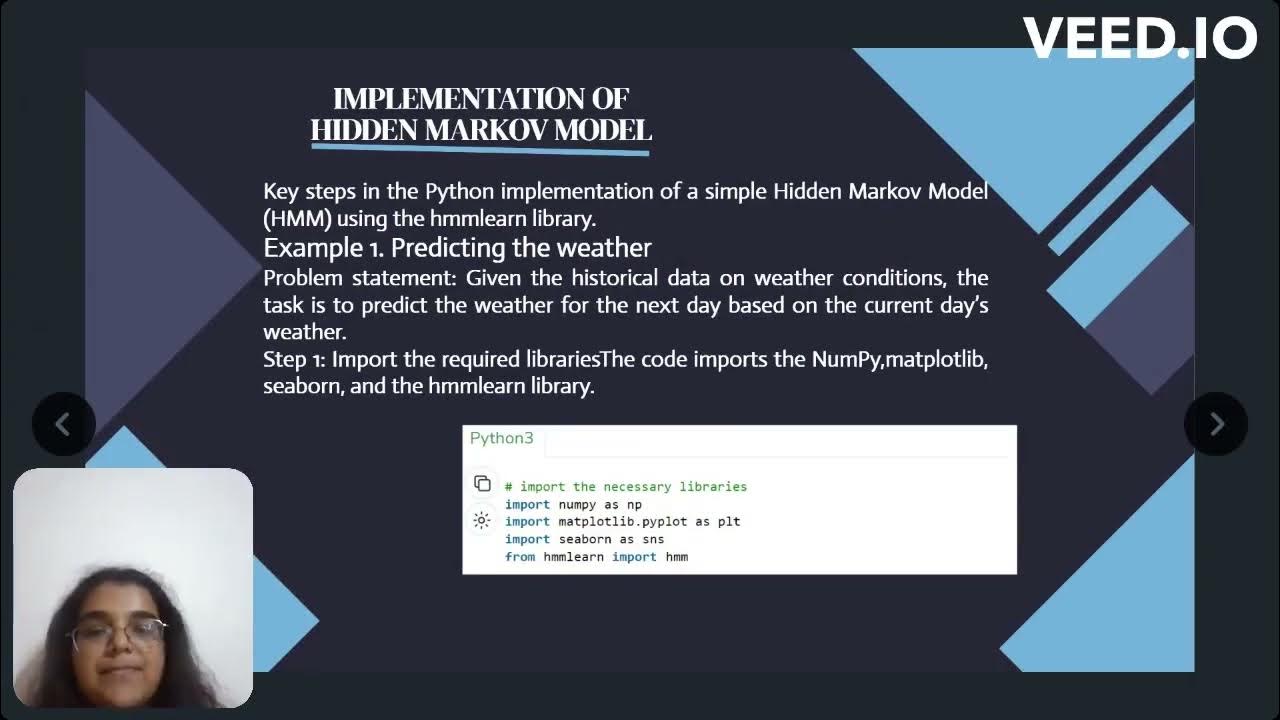 VEED.IO

IMPLEMENTATION OF
HIDDEN MARKOV MODEL

Key steps in the Python implementation of a simple Hidden Markov Model (HMM) using the hmmlearn library.

Example 1. Predicting the weather

Problem statement: Given the historical data on weather conditions, the task is to predict the weather for the next day based on the current day's weather.

Step 1: Import the required librariesThe code imports the NumPy,matplotlib, seaborn, and the hmmlearn library.

Python3

# import the necessary libraries
import numpy as np
import matplotlib.pyplot as plt
import seaborn as sns
from hmmlearn import hmm